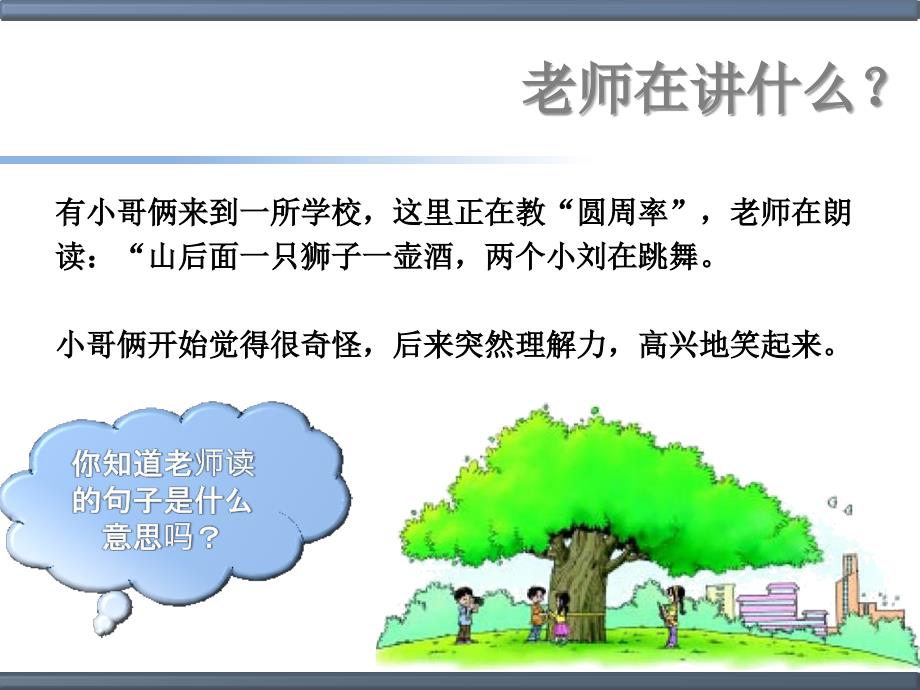 老师在讲什么？

有小哥俩来到一所学校，这里正在教“圆周率”，老师在朗读：“山后面一只狮子一壶酒，两个小刘在跳舞。

小哥俩开始觉得很奇怪，后来突然理解力，高兴地笑起来。

你知道老师读的句子是什么意思吗？